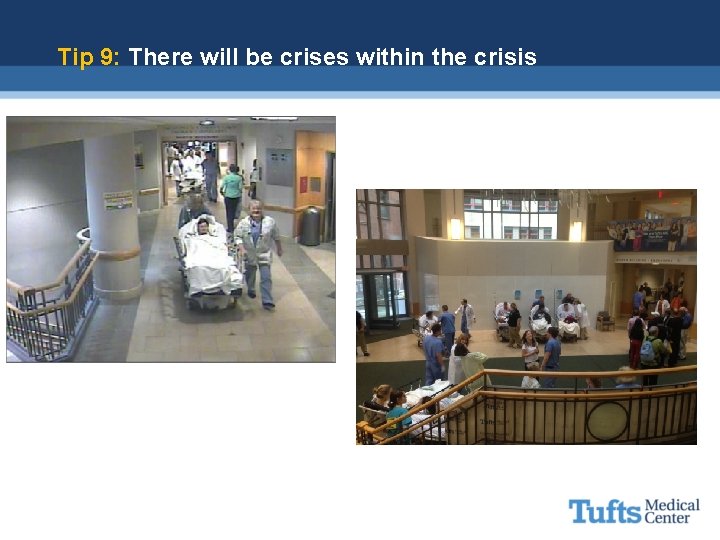 Tip 9: There will be crises within the crisis

Tufts Medical Center